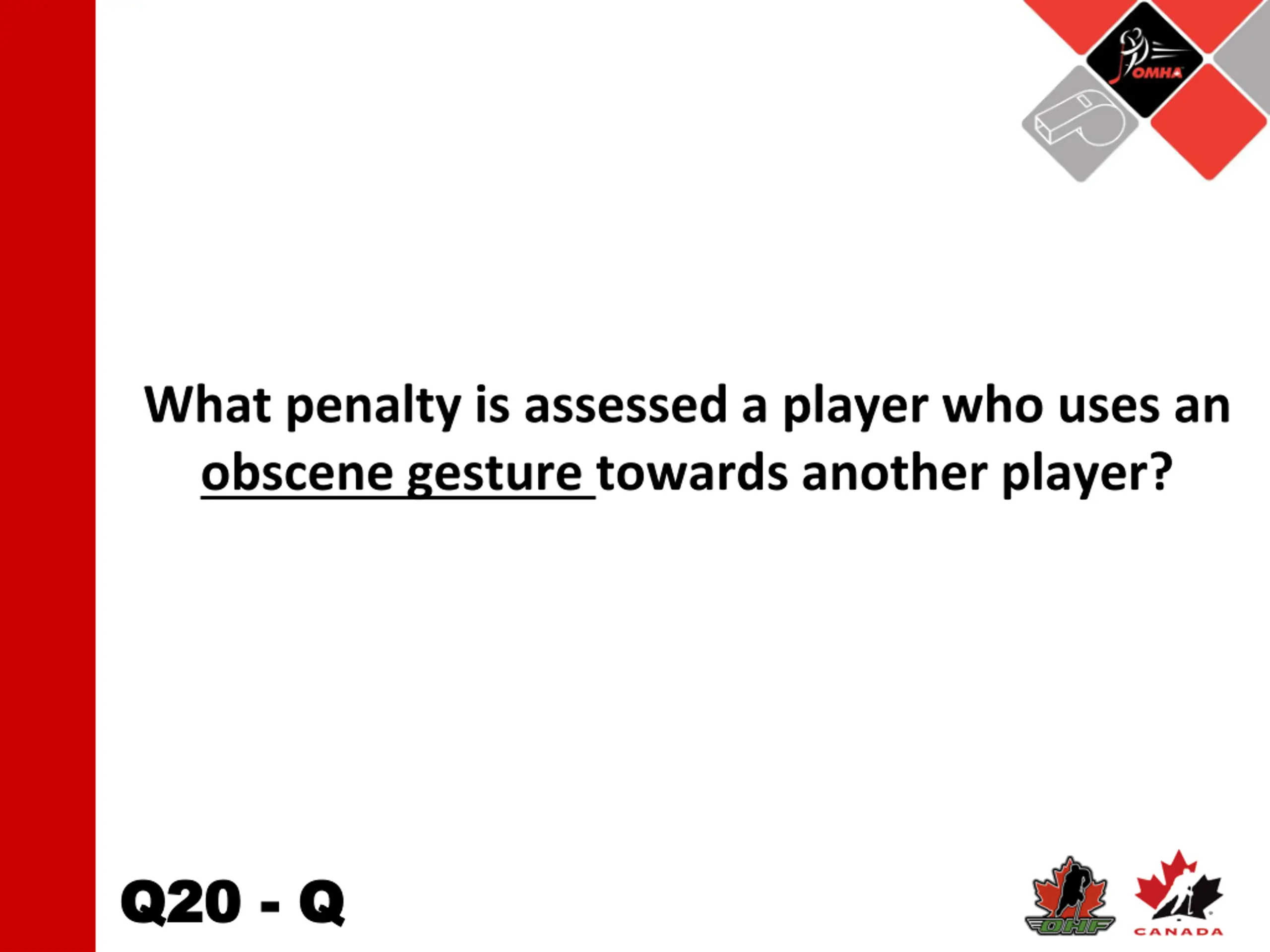 OMHA

What penalty is assessed a player who uses an obscene gesture towards another player?

Q20 - Q

OHF

CANADA